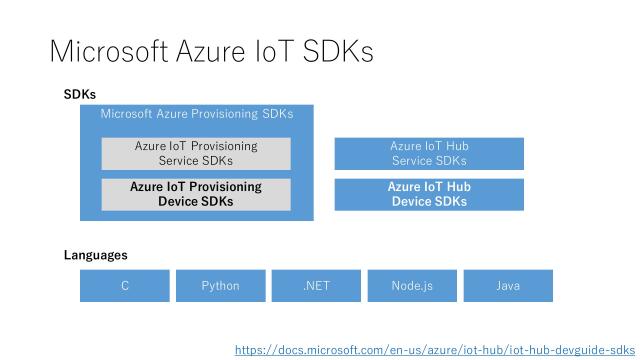 Microsoft Azure IoT SDKs

SDKs

Microsoft Azure Provisioning SDKs

Azure IoT Provisioning Service SDKs

Azure IoT Provisioning Device SDKs

Azure IoT Hub Service SDKs

Azure IoT Hub Device SDKs

Languages

C

Python

.NET

Node.js

Java

https://docs.microsoft.com/en-us/azure/iot-hub/iot-hub-devguide-sdks